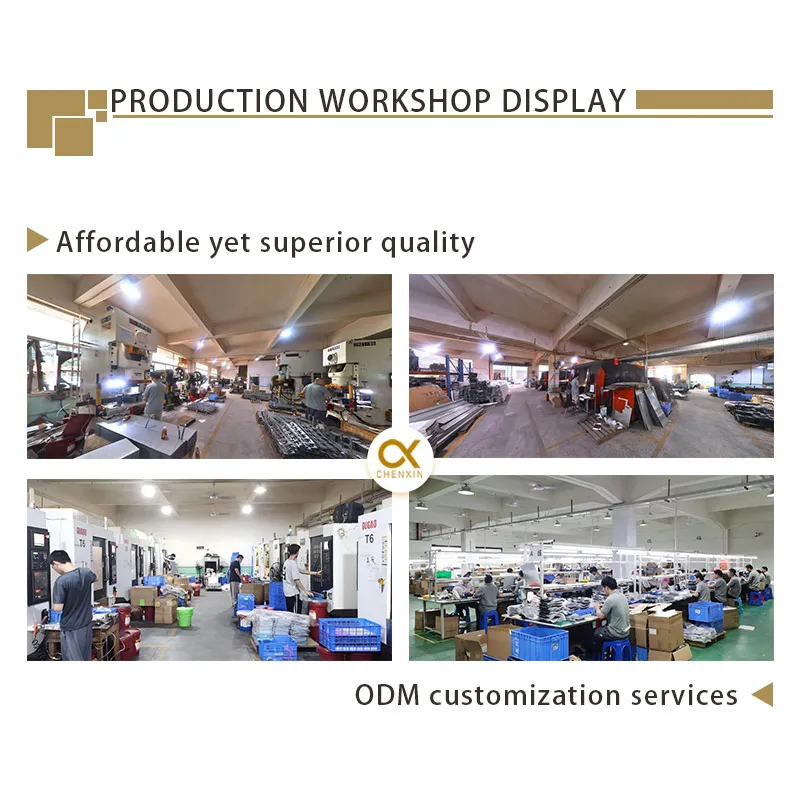 PRODUCTION WORKSHOP DISPLAY

Affordable yet superior quality

CHENXIN

T6

T6

ODM customization services